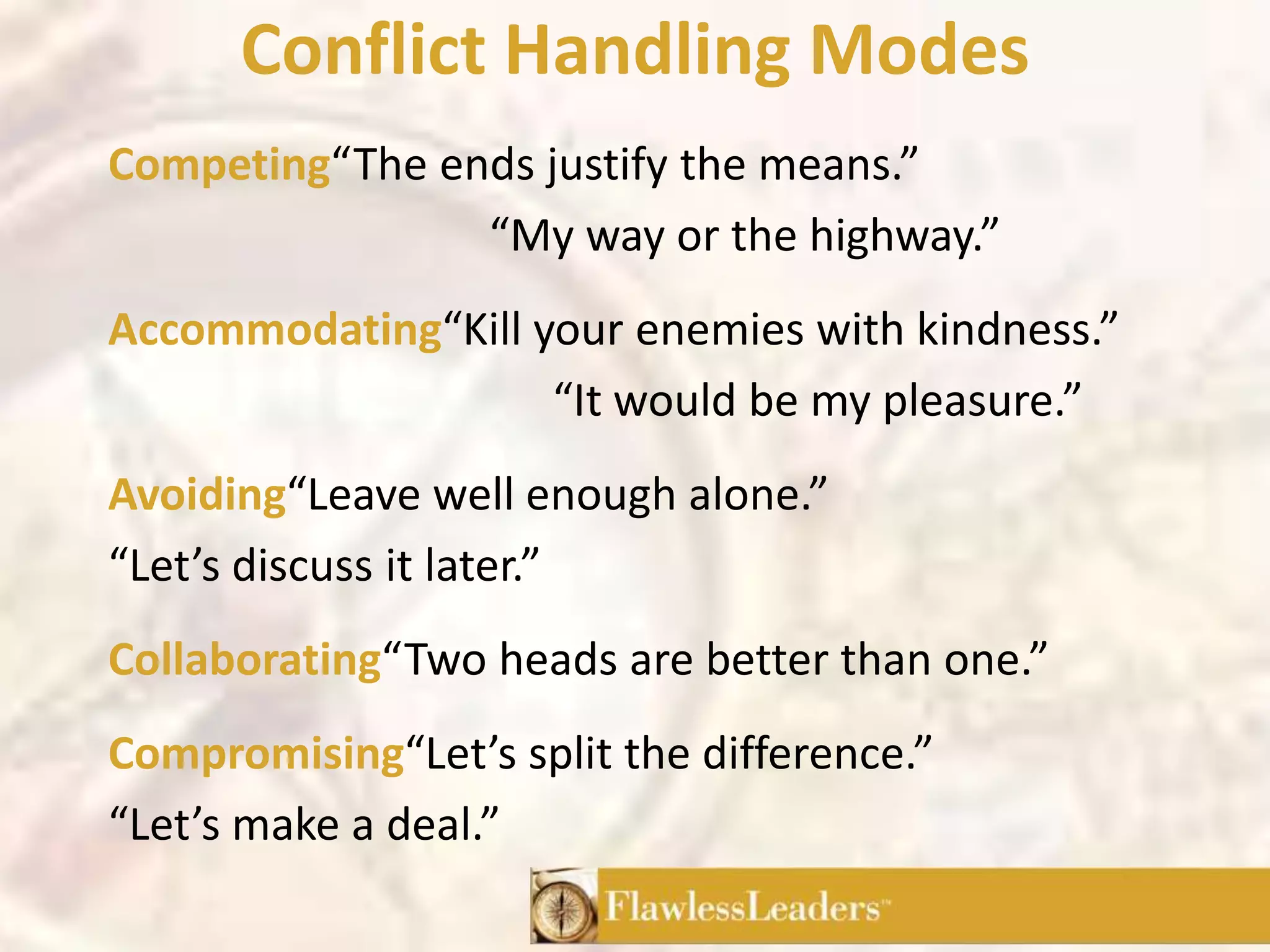 Conflict Handling Modes

Competing“The ends justify the means.”
“My way or the highway.”

Accommodating“Kill your enemies with kindness.”
“It would be my pleasure.”

Avoiding“Leave well enough alone.”
“Let’s discuss it later.”

Collaborating“Two heads are better than one.”

Compromising“Let’s split the difference.”
“Let’s make a deal.”

FlawlessLeaders™